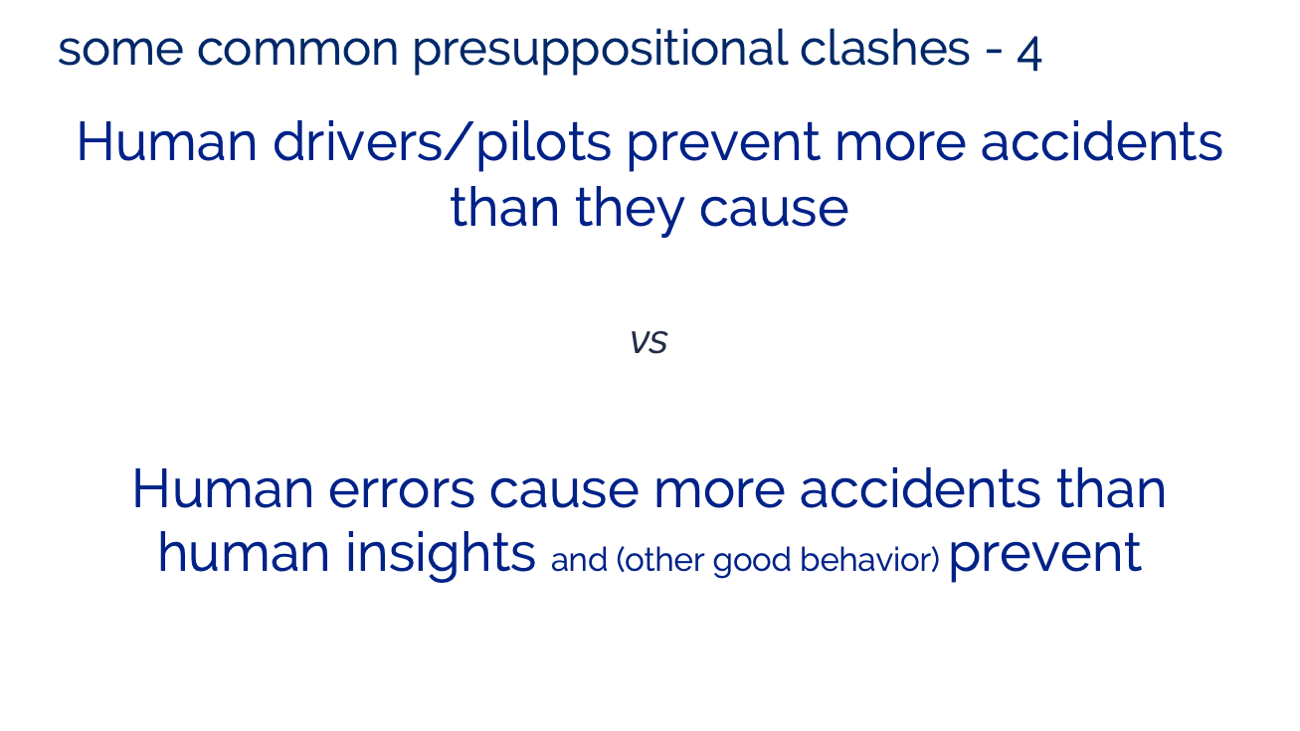 some common presuppositional clashes - 4

Human drivers/pilots prevent more accidents than they cause

vs

Human errors cause more accidents than human insights and (other good behavior) prevent